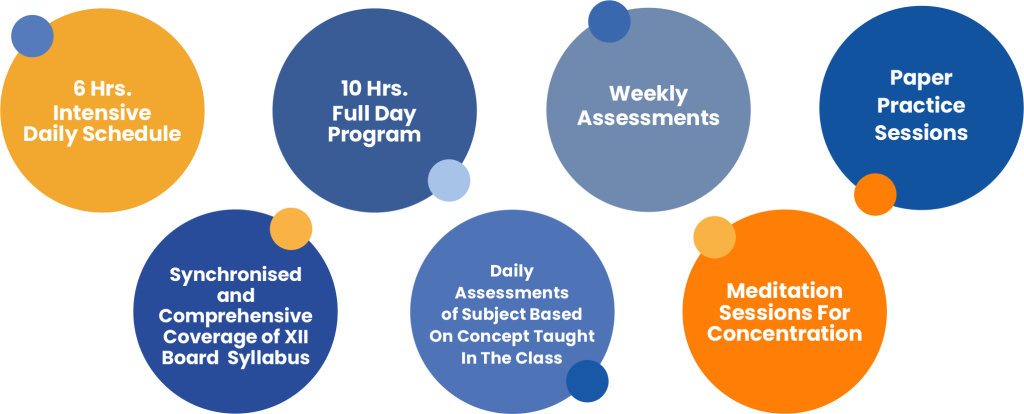 6 Hrs. Intensive Daily Schedule

10 Hrs. Full Day Program

Weekly Assessments

Paper Practice Sessions

Synchronised and Comprehensive Coverage of XII Board Syllabus

Daily Assessments of Subject Based On Concept Taught In The Class

Meditation Sessions For Concentration